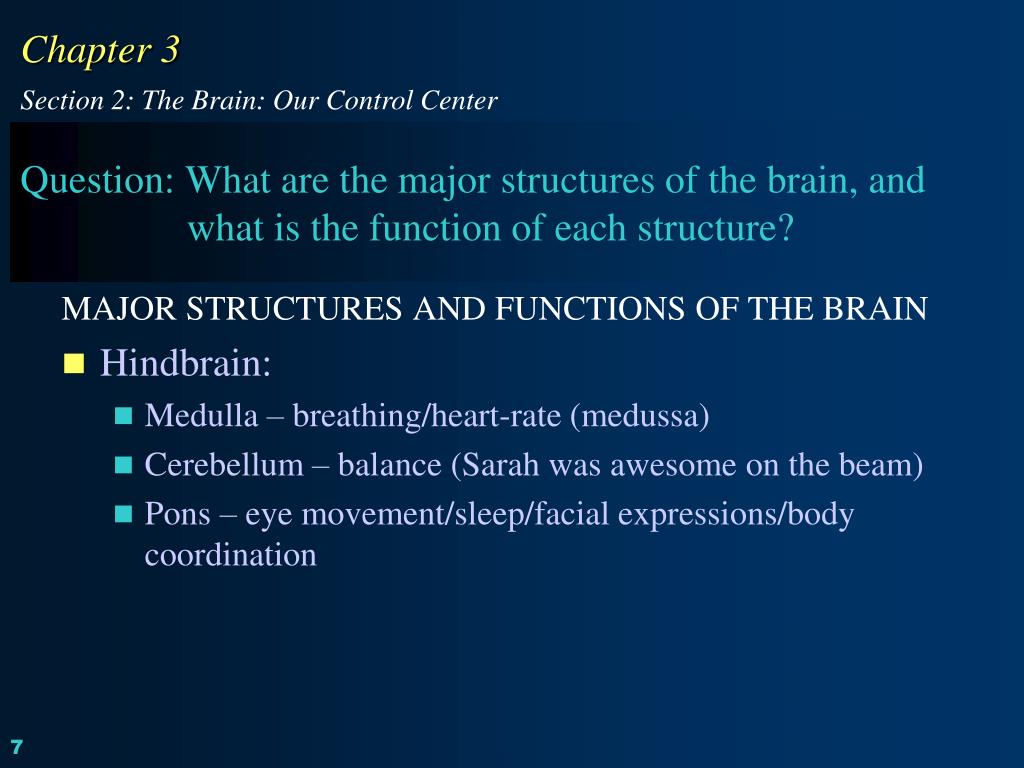 Chapter 3

Section 2: The Brain: Our Control Center

Question: What are the major structures of the brain, and what is the function of each structure?

MAJOR STRUCTURES AND FUNCTIONS OF THE BRAIN

Hindbrain:

Medulla – breathing/heart-rate (medussa)

Cerebellum – balance (Sarah was awesome on the beam)

Pons – eye movement/sleep/facial expressions/body coordination

7